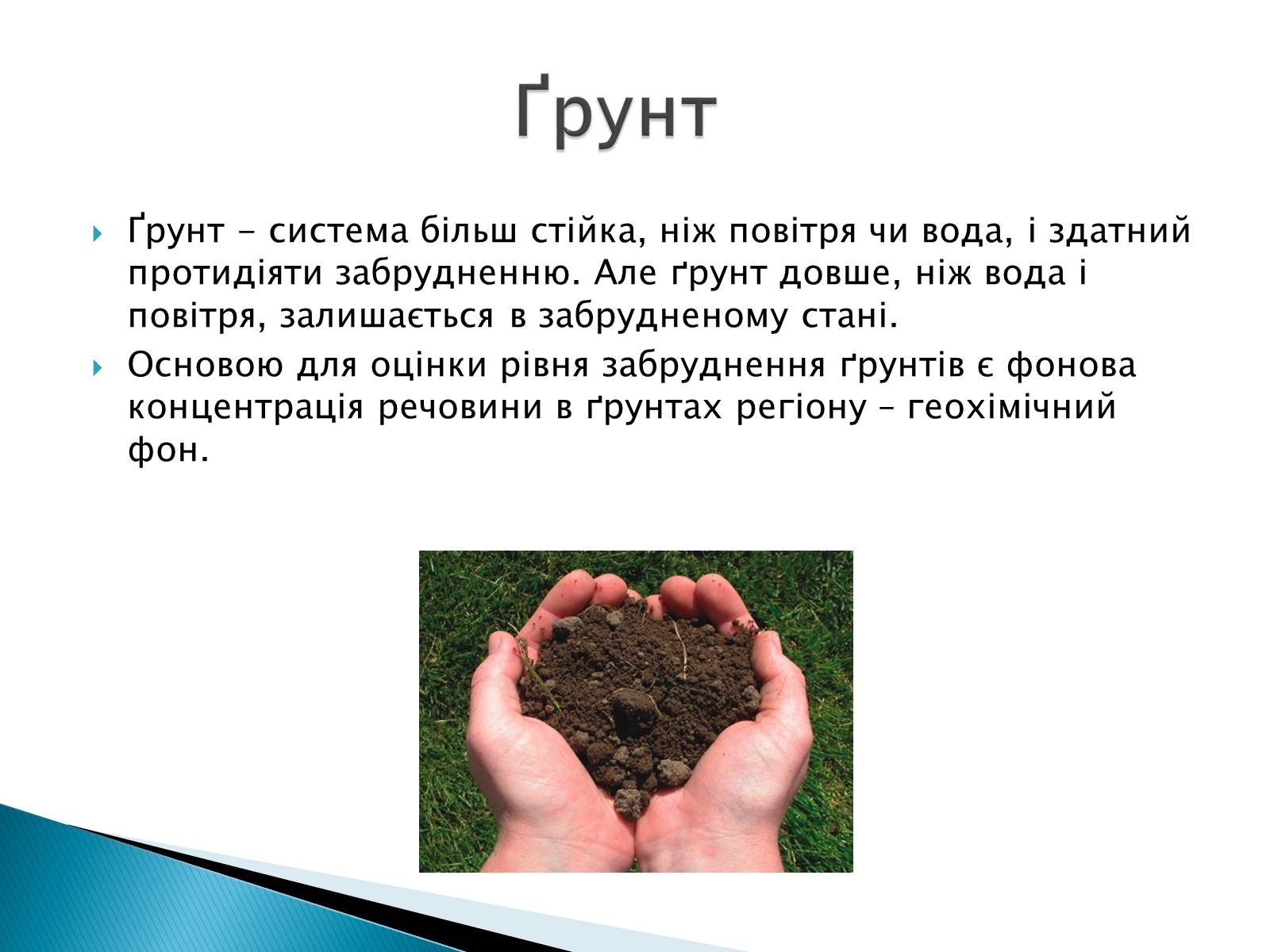 Ґрунт

Ґрунт - система більш стійка, ніж повітря чи вода, і здатний протидіяти забрудненню. Але ґрунт довше, ніж вода і повітря, залишається в забрудненому стані.

Основою для оцінки рівня забруднення ґрунтів є фонова концентрація речовини в ґрунтах регіону – геохімічний фон.